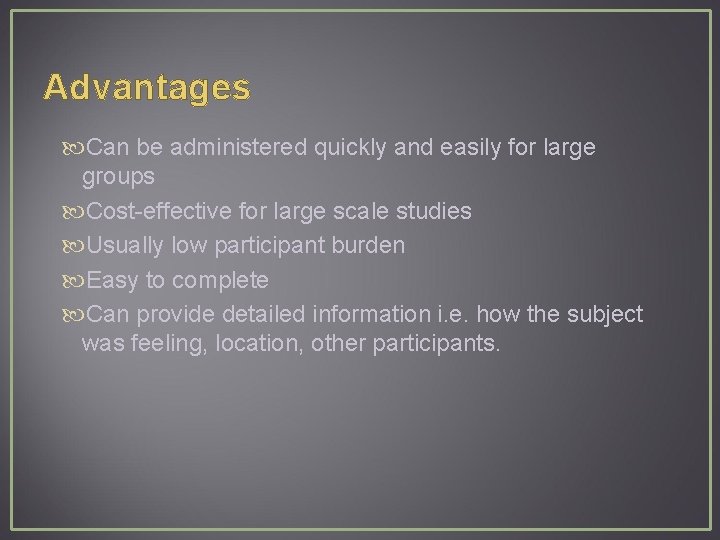 Advantages

Can be administered quickly and easily for large groups
Cost-effective for large scale studies
Usually low participant burden
Easy to complete
Can provide detailed information i.e. how the subject was feeling, location, other participants.